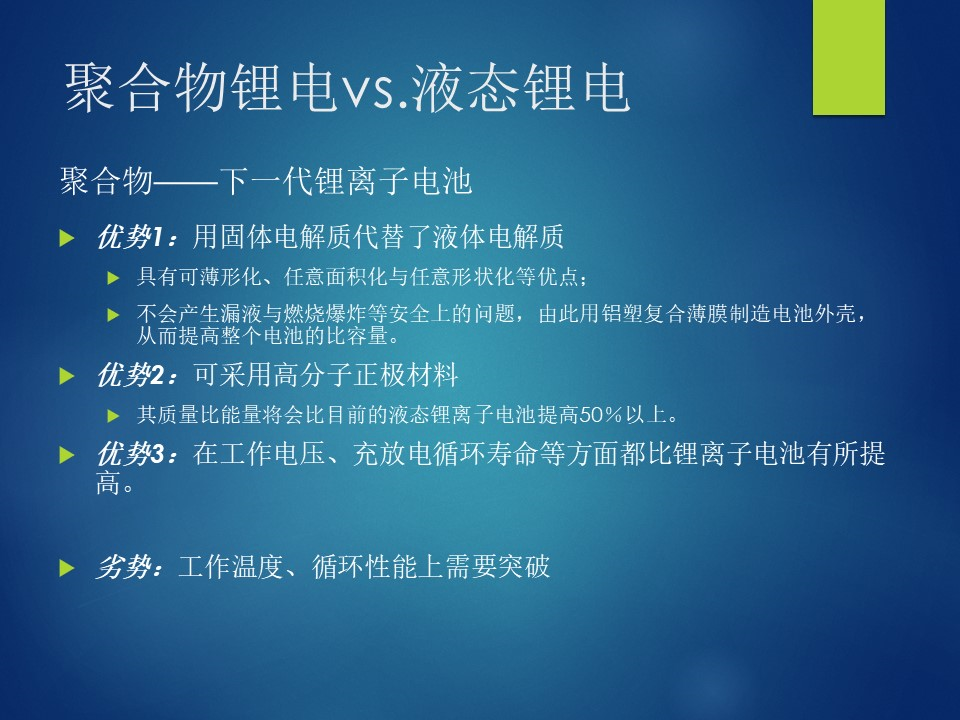 聚合物锂电vs.液态锂电

聚合物——下一代锂离子电池

优势1：用固体电解质代替了液体电解质

具有可薄形化、任意面积化与任意形状化等优点；

不会产生漏液与燃烧爆炸等安全上的问题，由此用铝塑复合薄膜制造电池外壳，从而提高整个电池的比容量。

优势2：可采用高分子正极材料

其质量比能量将会比目前的液态锂离子电池提高50%以上。

优势3：在工作电压、充放电循环寿命等方面都比锂离子电池有所提高。

劣势：工作温度、循环性能上需要突破